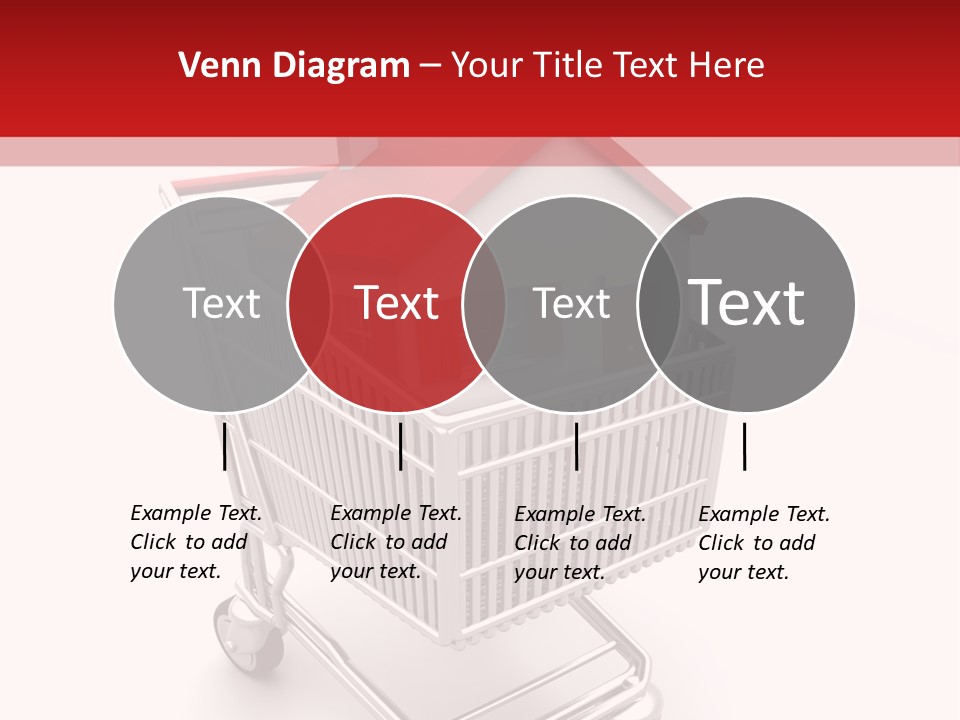 Venn Diagram – Your Title Text Here

Text

Text

Text

Text

Example Text. Click to add your text.

Example Text. Click to add your text.

Example Text. Click to add your text.

Example Text. Click to add your text.